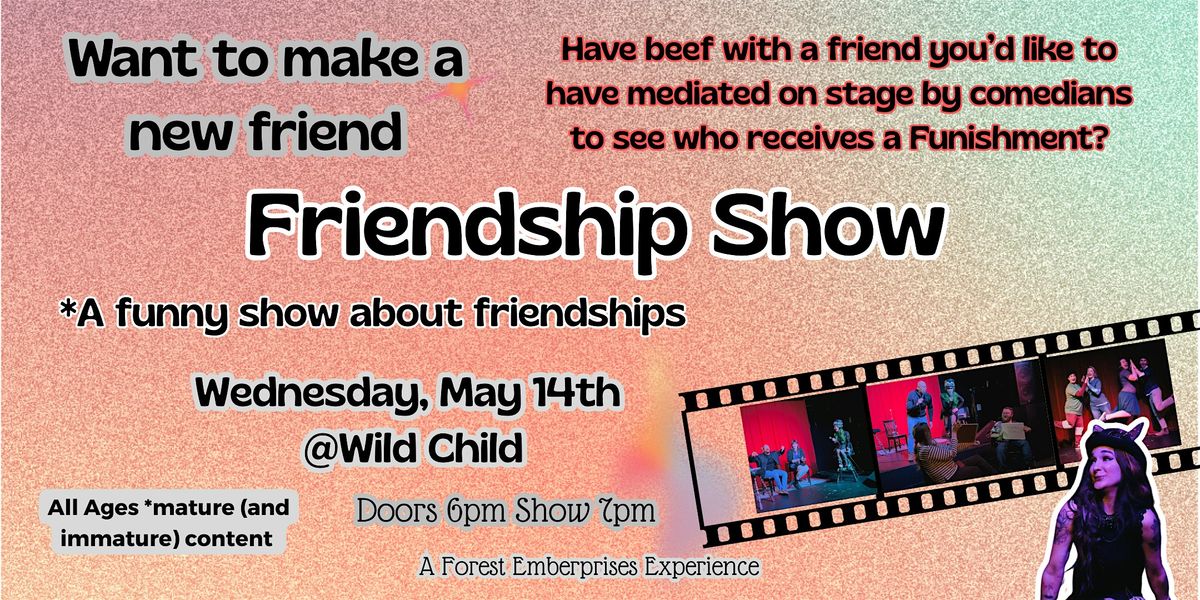 Want to make a new friend

Have beef with a friend you'd like to have mediated on stage by comedians to see who receives a Funishment?

Friendship Show

*A funny show about friendships

Wednesday, May 14th
@Wild Child

All Ages *mature (and immature) content

Doors 6pm Show 7pm

A Forest Emberprises Experience